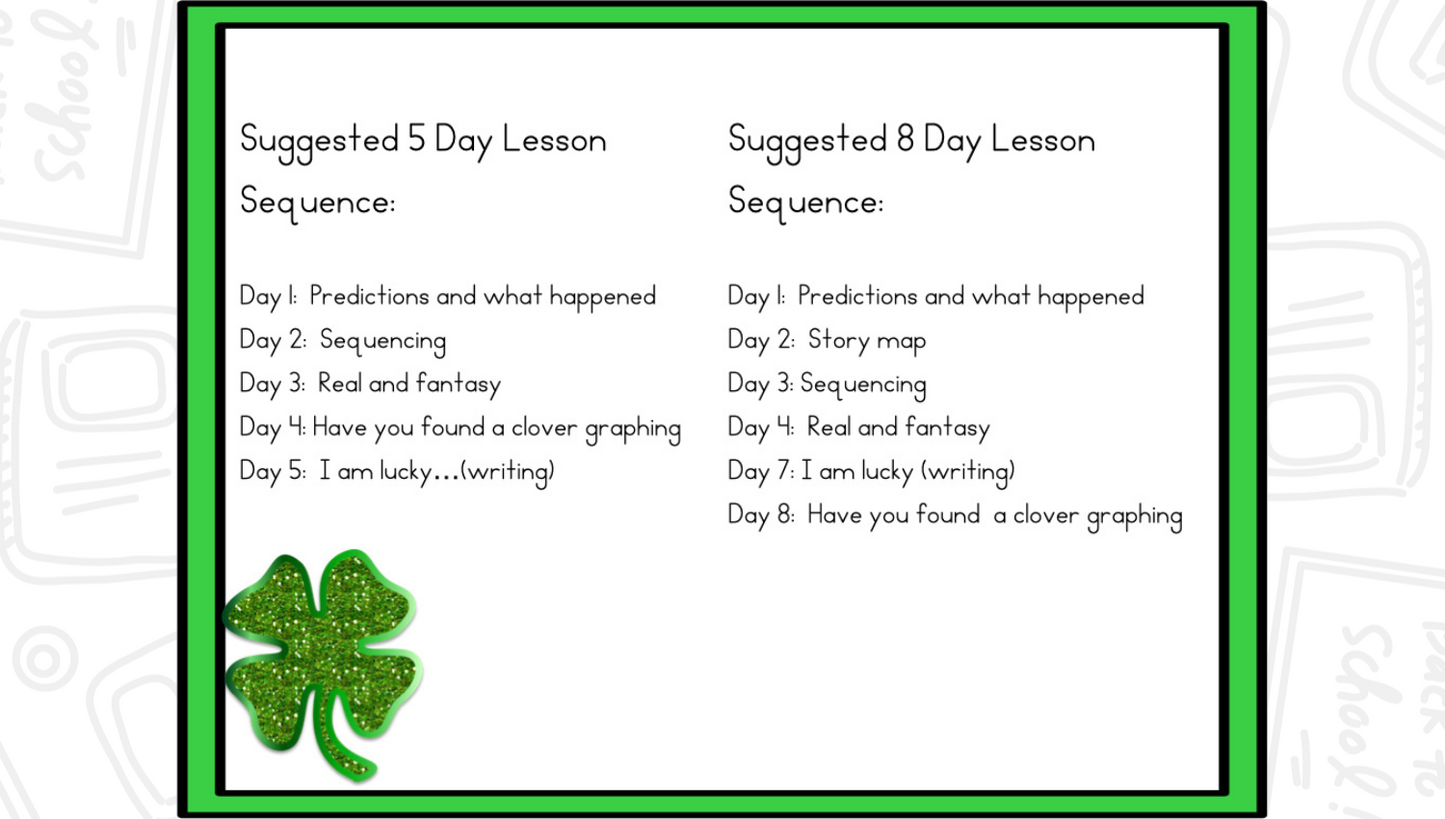 Suggested 5 Day Lesson Sequence:

Day 1: Predictions and what happened
Day 2: Sequencing
Day 3: Real and fantasy
Day 4: Have you found a clover graphing
Day 5: I am lucky...(writing)

Suggested 8 Day Lesson Sequence:

Day 1: Predictions and what happened
Day 2: Story map
Day 3: Sequencing
Day 4: Real and fantasy
Day 7: I am lucky (writing)
Day 8: Have you found a clover graphing